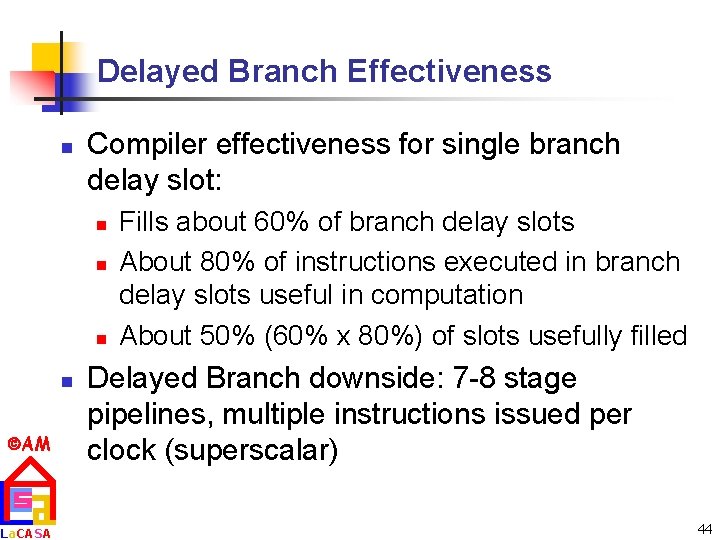 Delayed Branch Effectiveness

Compiler effectiveness for single branch delay slot:

Fills about 60% of branch delay slots

About 80% of instructions executed in branch delay slots useful in computation

About 50% (60% x 80%) of slots usefully filled

Delayed Branch downside: 7-8 stage pipelines, multiple instructions issued per clock (superscalar)

©AM

LaCASA

44